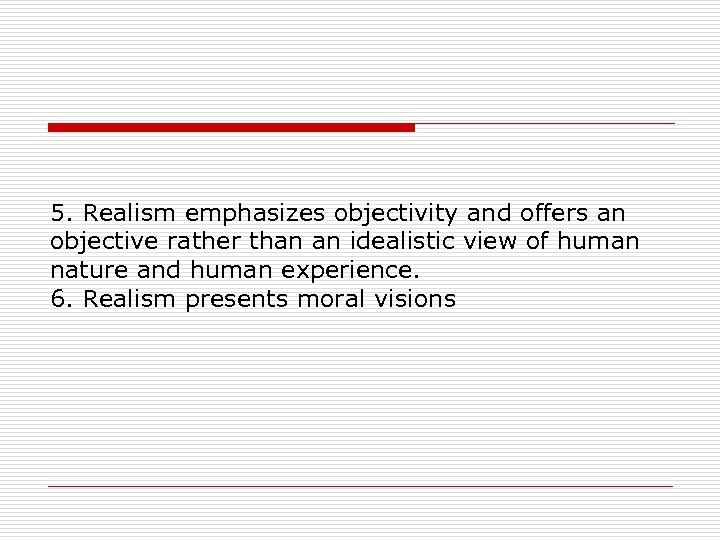 5. Realism emphasizes objectivity and offers an objective rather than an idealistic view of human nature and human experience.
6. Realism presents moral visions